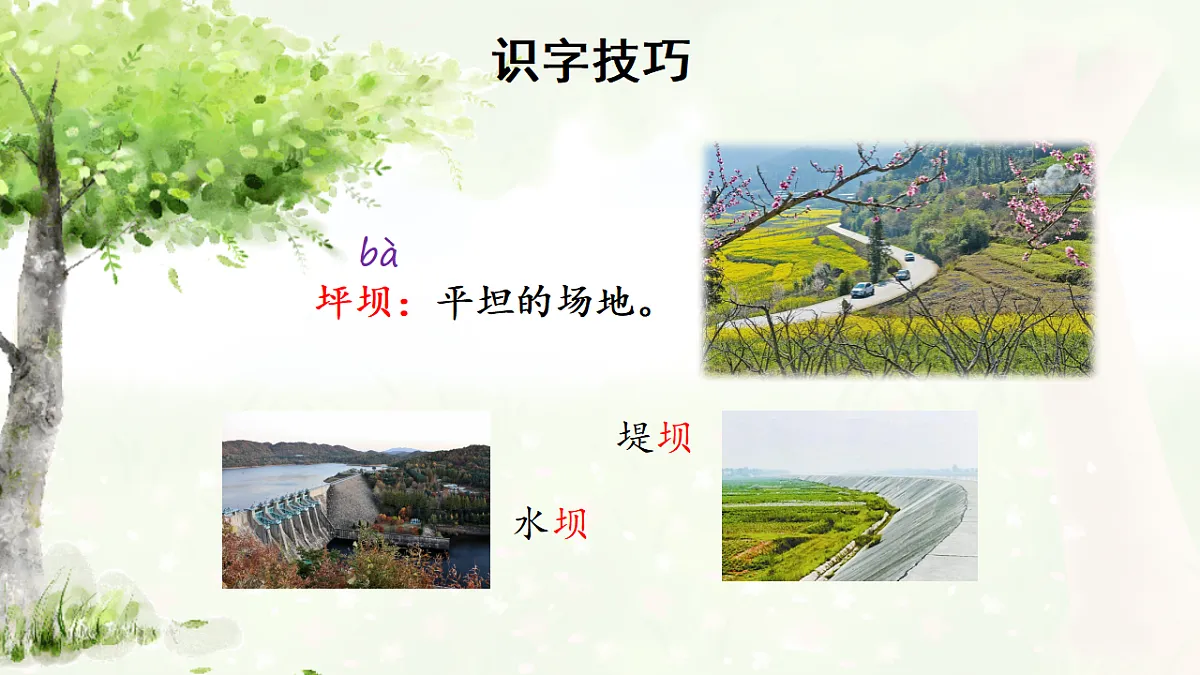 识字技巧

bà
坪坝：平坦的场地。

堤坝

水坝